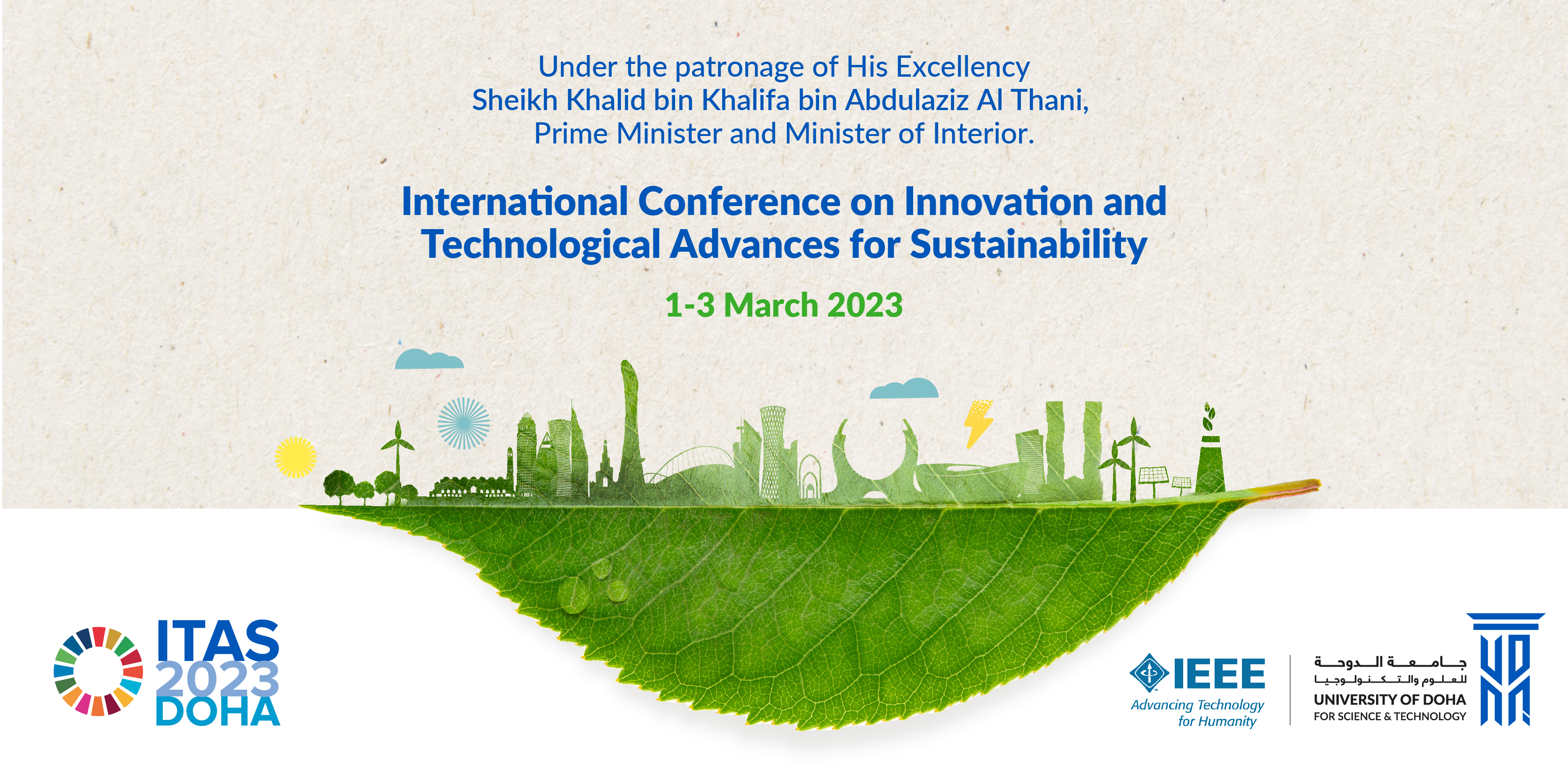 Under the patronage of His Excellency Sheikh Khalid bin Khalifa bin Abdulaziz Al Thani, Prime Minister and Minister of Interior.

International Conference on Innovation and Technological Advances for Sustainability

1-3 March 2023

ITAS 2023 DOHA

IEEE
Advancing Technology for Humanity

جامعة الدوحة للعلوم والتكنولوجيا
UNIVERSITY OF DOHA FOR SCIENCE & TECHNOLOGY